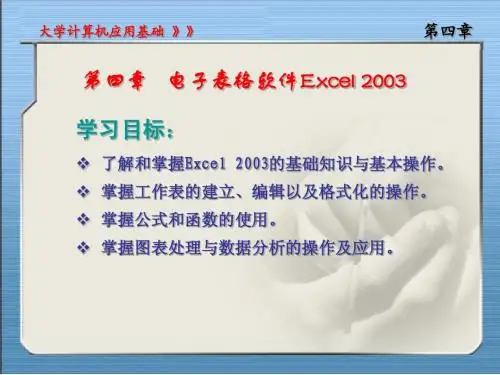 大学计算机应用基础 》》

第四章

第四章 电子表格软件Excel 2003

学习目标：

❖ 了解和掌握Excel 2003的基础知识与基本操作。
❖ 掌握工作表的建立、编辑以及格式化的操作。
❖ 掌握公式和函数的使用。
❖ 掌握图表处理与数据分析的操作及应用。